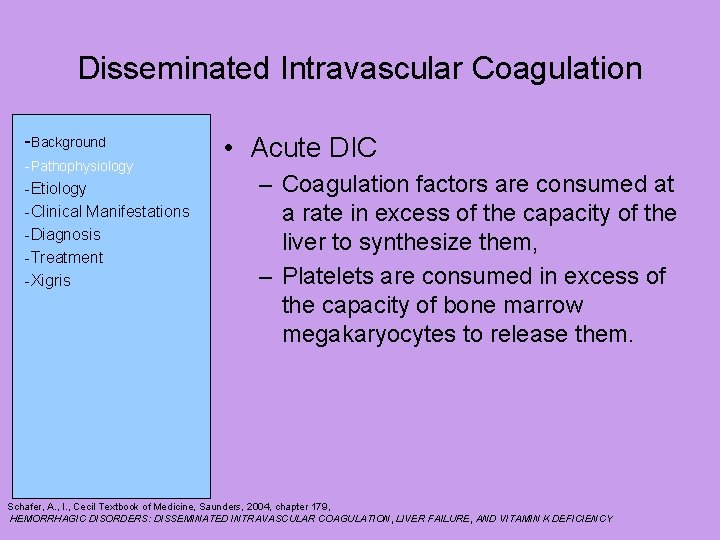 Disseminated Intravascular Coagulation

-Background
-Pathophysiology
-Etiology
-Clinical Manifestations
-Diagnosis
-Treatment
-Xigris

• Acute DIC
– Coagulation factors are consumed at a rate in excess of the capacity of the liver to synthesize them,
– Platelets are consumed in excess of the capacity of bone marrow megakaryocytes to release them.

Schafer, A., I., Cecil Textbook of Medicine, Saunders, 2004, chapter 179,
HEMORRHAGIC DISORDERS: DISSEMINATED INTRAVASCULAR COAGULATION, LIVER FAILURE, AND VITAMIN K DEFICIENCY